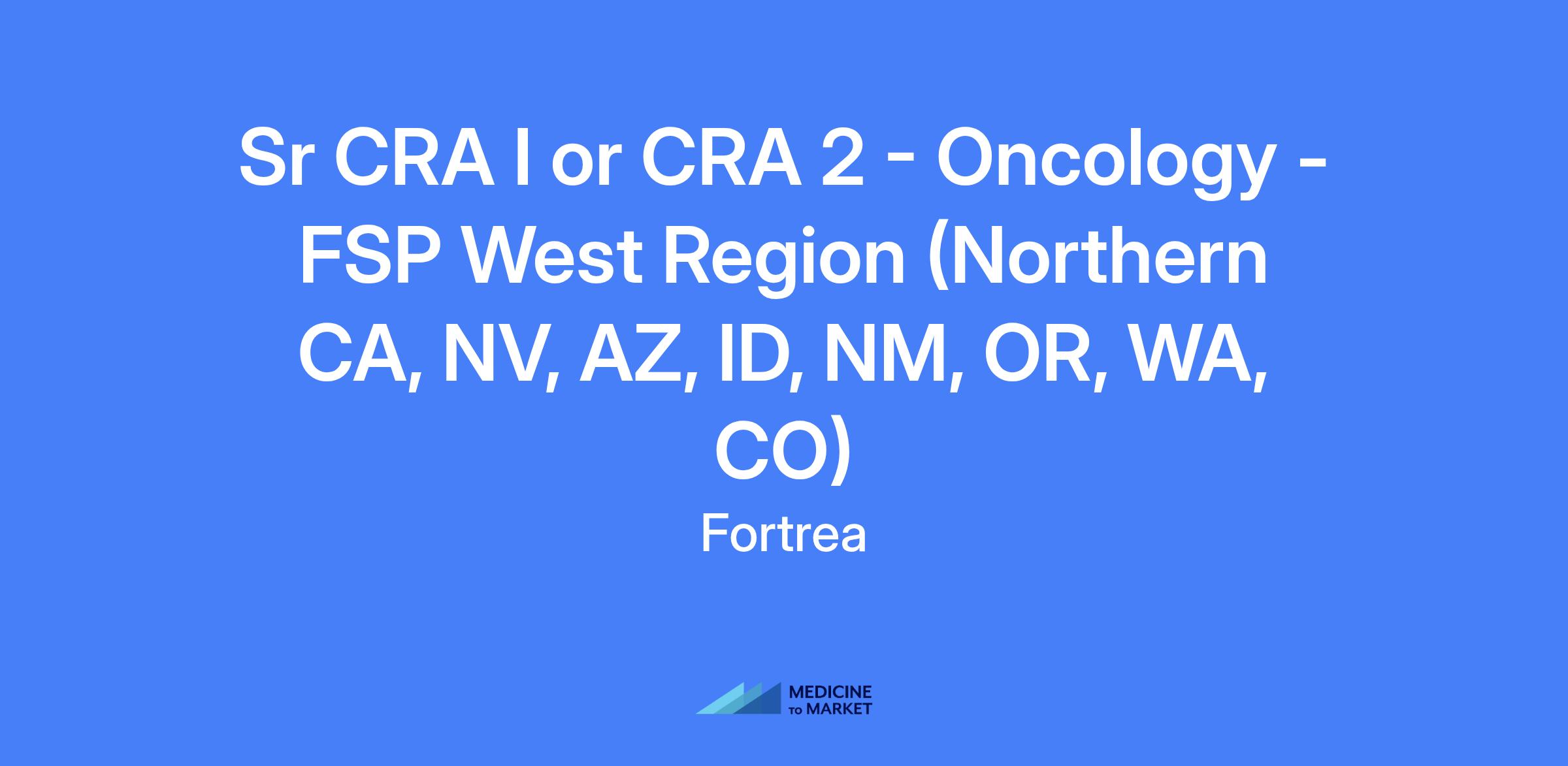 Sr CRA I or CRA 2 - Oncology - FSP West Region (Northern CA, NV, AZ, ID, NM, OR, WA, CO)

Fortrea

MEDICINE TO MARKET